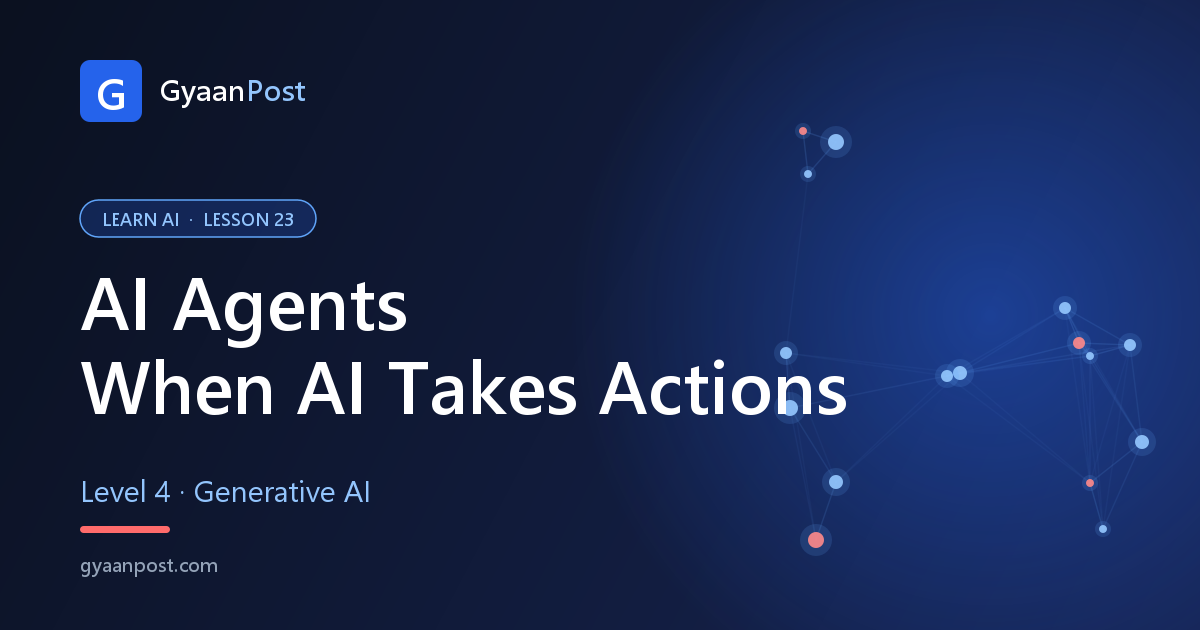 G GyaanPost

LEARN AI · LESSON 23

AI Agents
When AI Takes Actions

Level 4 · Generative AI

gyaanpost.com